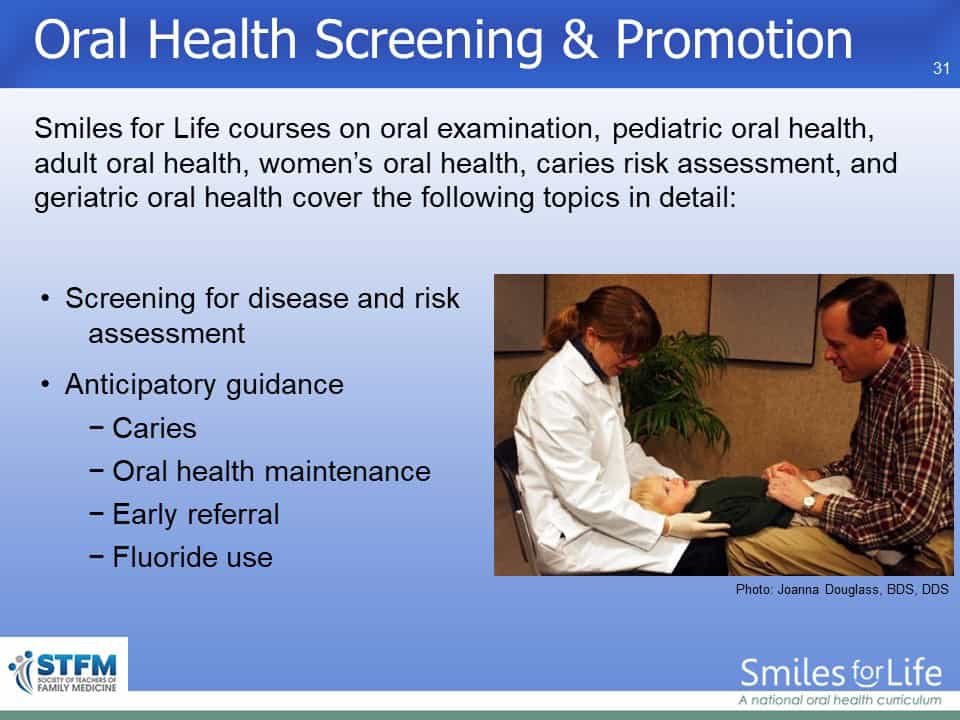 Oral Health Screening & Promotion

31

Smiles for Life courses on oral examination, pediatric oral health, adult oral health, women's oral health, caries risk assessment, and geriatric oral health cover the following topics in detail:

• Screening for disease and risk assessment
• Anticipatory guidance
− Caries
− Oral health maintenance
− Early referral
− Fluoride use

Photo: Joanna Douglass, BDS, DDS

STFM SOCIETY OF TEACHERS OF FAMILY MEDICINE

Smiles for Life
A national oral health curriculum